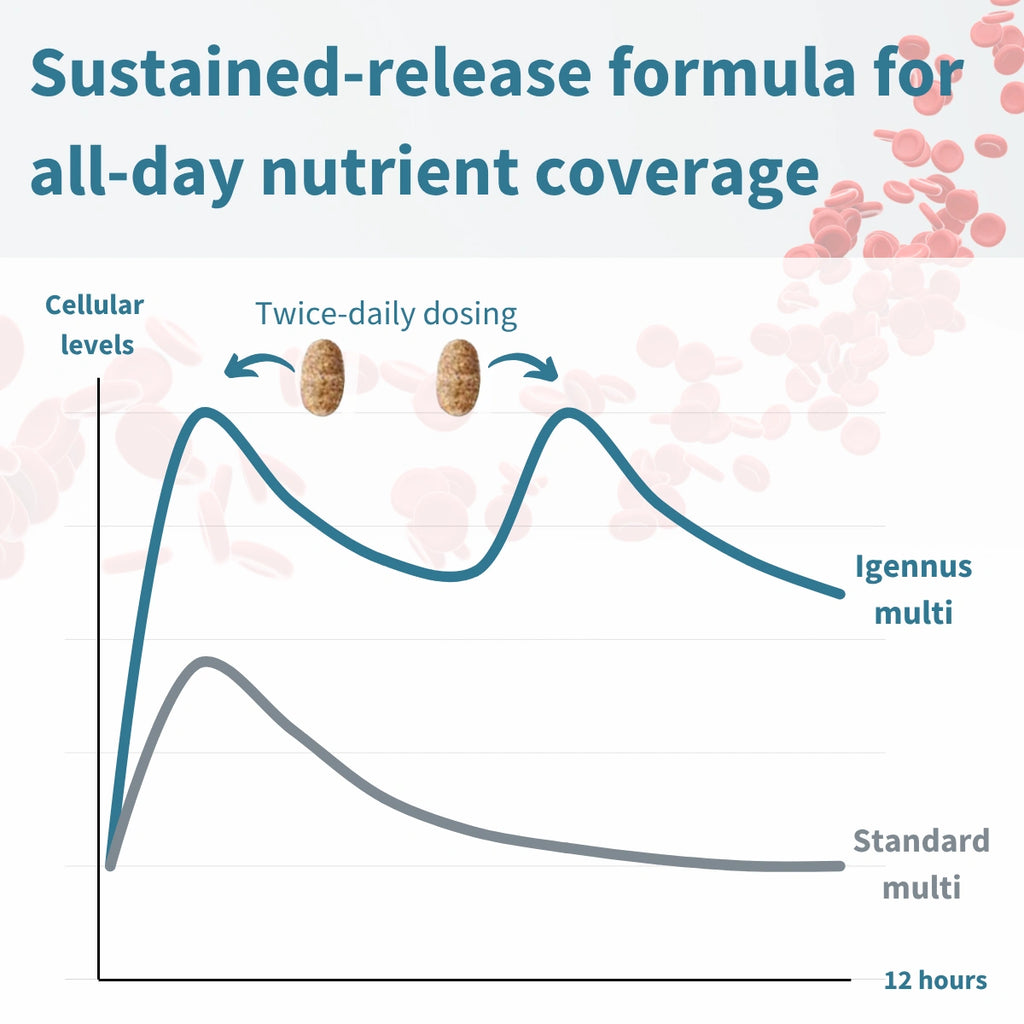 Sustained-release formula for all-day nutrient coverage

Cellular levels

Twice-daily dosing

Igennus multi

Standard multi

12 hours